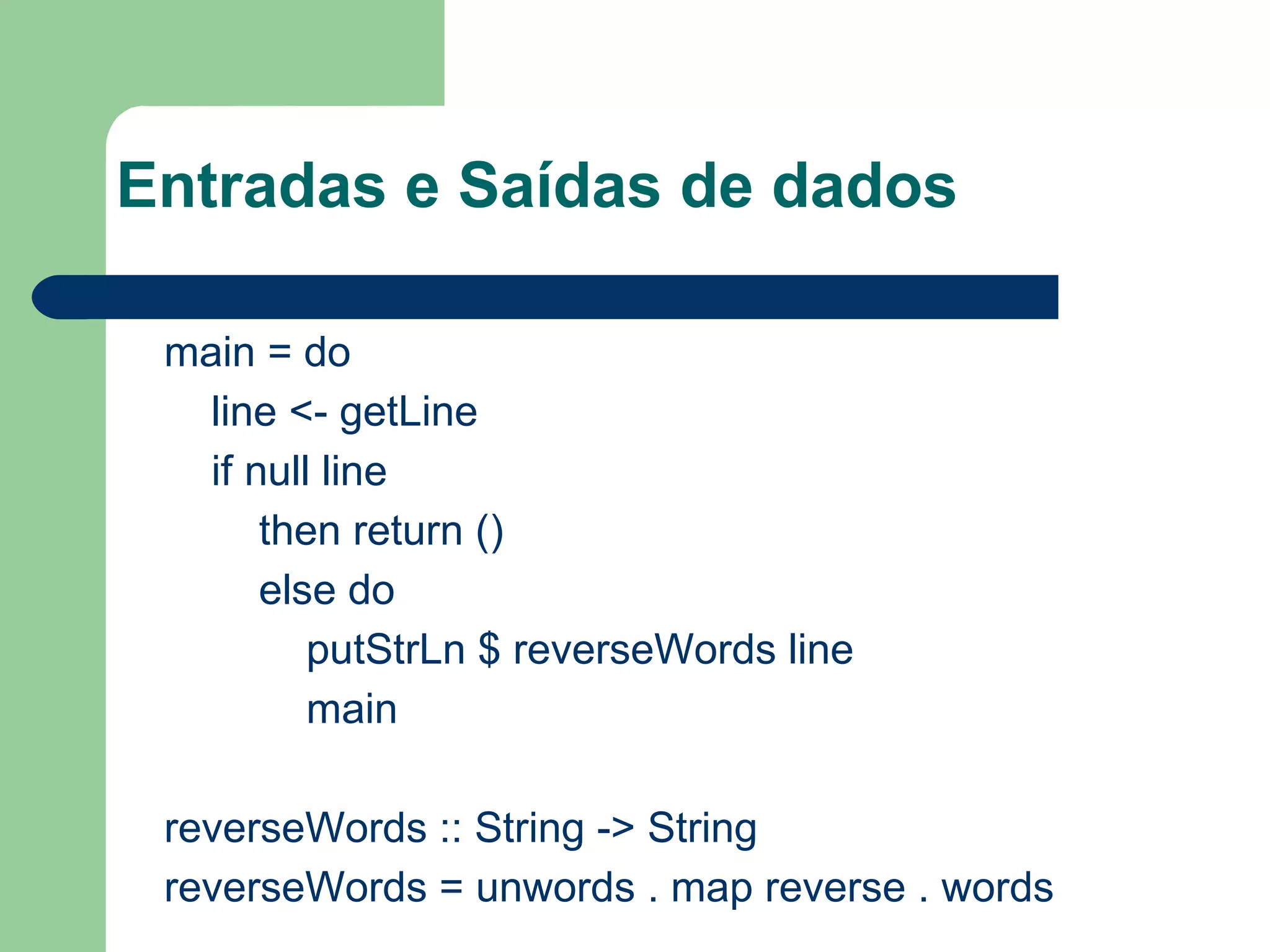 Entradas e Saídas de dados

main = do
  line <- getLine
  if null line
    then return ()
    else do
      putStrLn $ reverseWords line
      main

reverseWords :: String -> String
reverseWords = unwords . map reverse . words